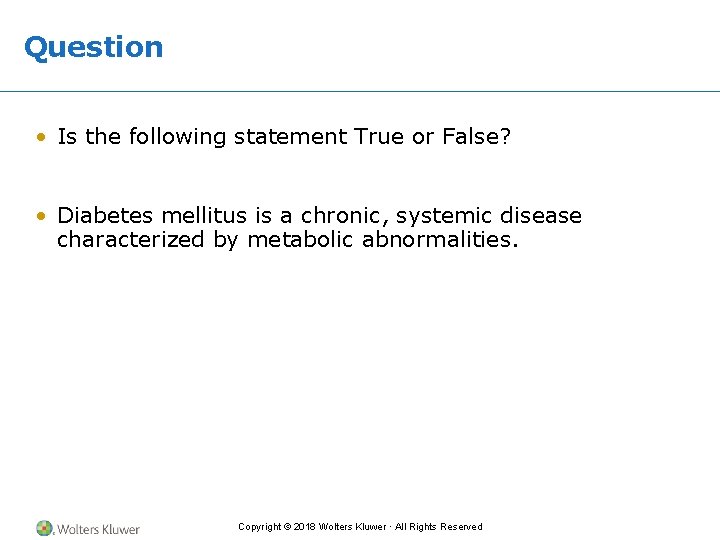 Question

• Is the following statement True or False?

• Diabetes mellitus is a chronic, systemic disease characterized by metabolic abnormalities.

Wolters Kluwer

Copyright © 2018 Wolters Kluwer · All Rights Reserved